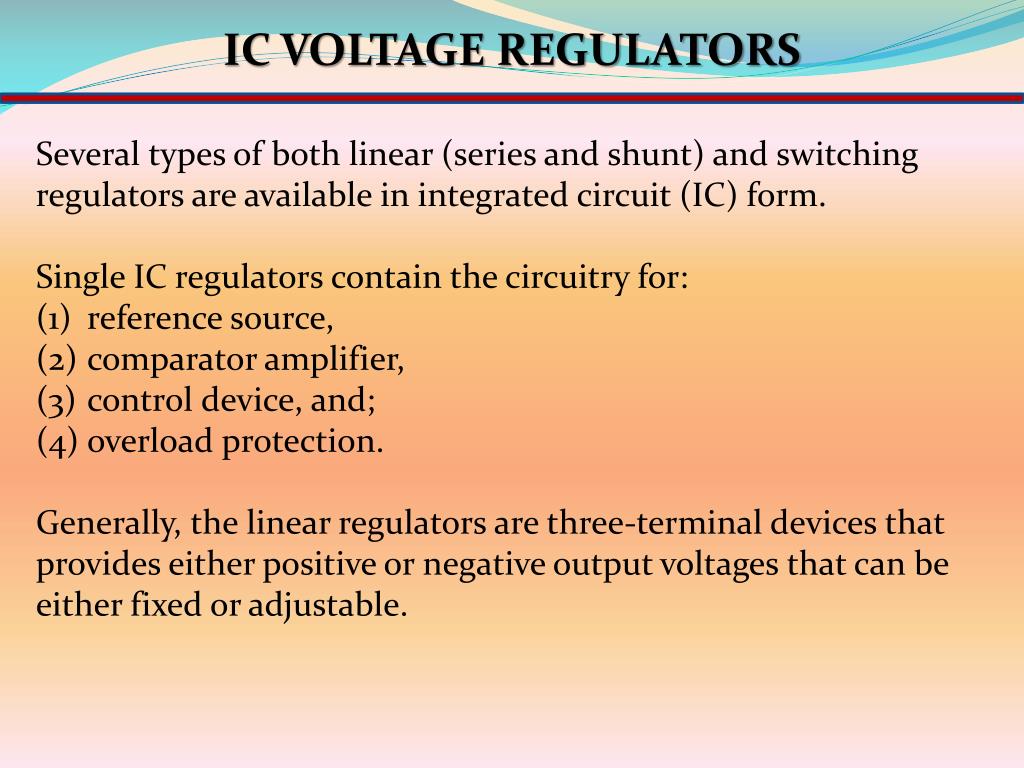 IC VOLTAGE REGULATORS

Several types of both linear (series and shunt) and switching regulators are available in integrated circuit (IC) form.

Single IC regulators contain the circuitry for:
(1) reference source,
(2) comparator amplifier,
(3) control device, and;
(4) overload protection.

Generally, the linear regulators are three-terminal devices that provides either positive or negative output voltages that can be either fixed or adjustable.